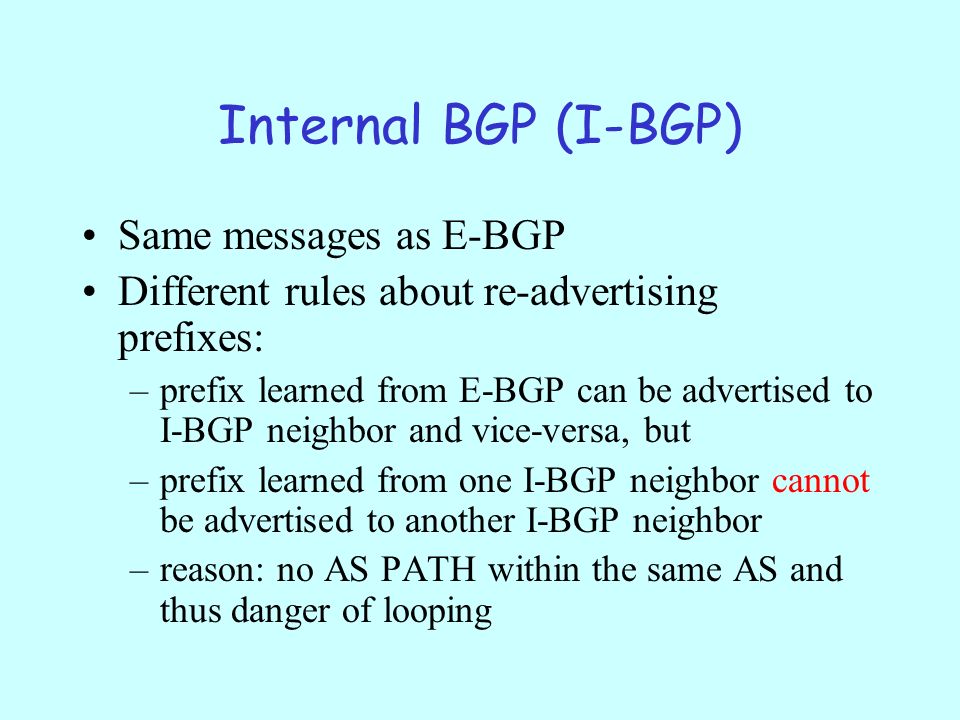 Internal BGP (I-BGP)

• Same messages as E-BGP
• Different rules about re-advertising prefixes:
– prefix learned from E-BGP can be advertised to I-BGP neighbor and vice-versa, but
– prefix learned from one I-BGP neighbor cannot be advertised to another I-BGP neighbor
– reason: no AS PATH within the same AS and thus danger of looping